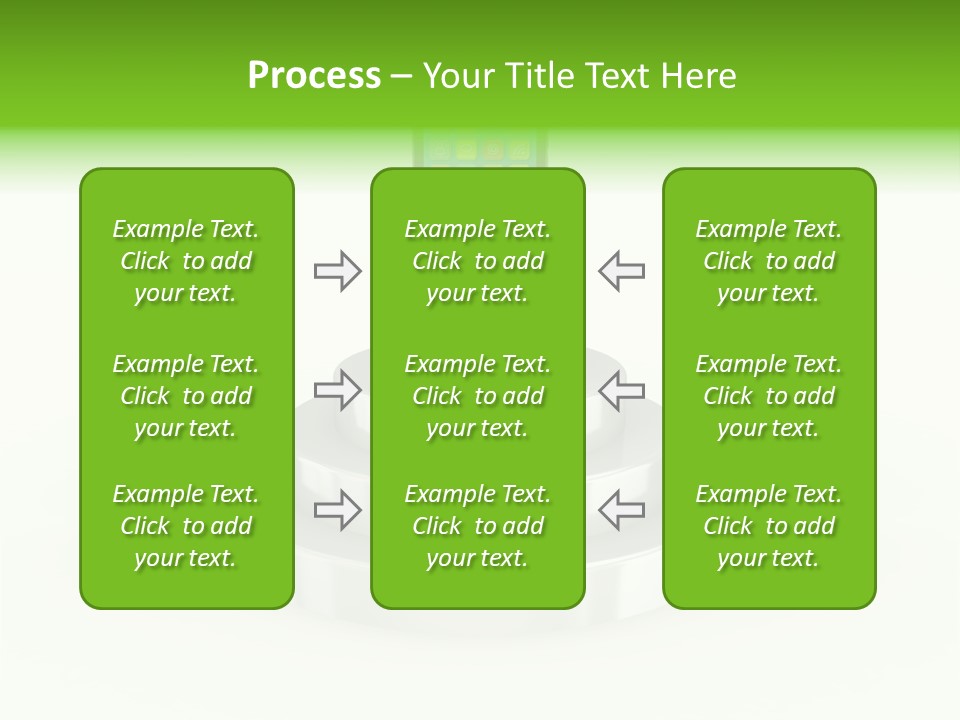 Process – Your Title Text Here

Example Text. Click to add your text.

Example Text. Click to add your text.

Example Text. Click to add your text.

Example Text. Click to add your text.

Example Text. Click to add your text.

Example Text. Click to add your text.

Example Text. Click to add your text.

Example Text. Click to add your text.

Example Text. Click to add your text.